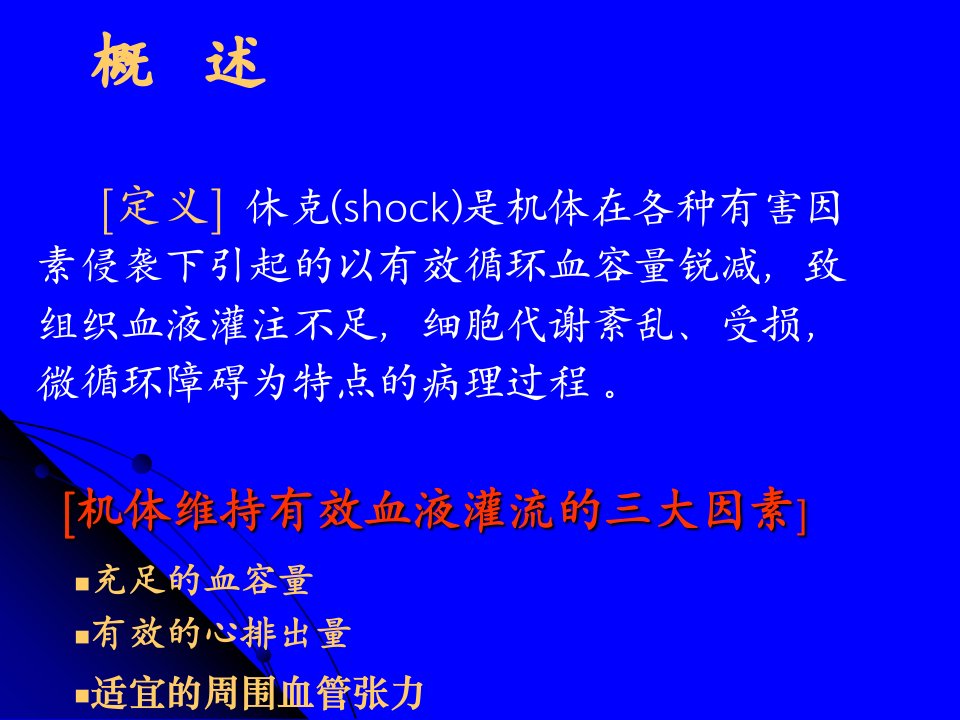 概　述

[定义] 休克(shock)是机体在各种有害因素侵袭下引起的以有效循环血容量锐减，致组织血液灌注不足，细胞代谢紊乱、受损，微循环障碍为特点的病理过程 。

[机体维持有效血液灌流的三大因素]

▪充足的血容量
▪有效的心排出量
▪适宜的周围血管张力